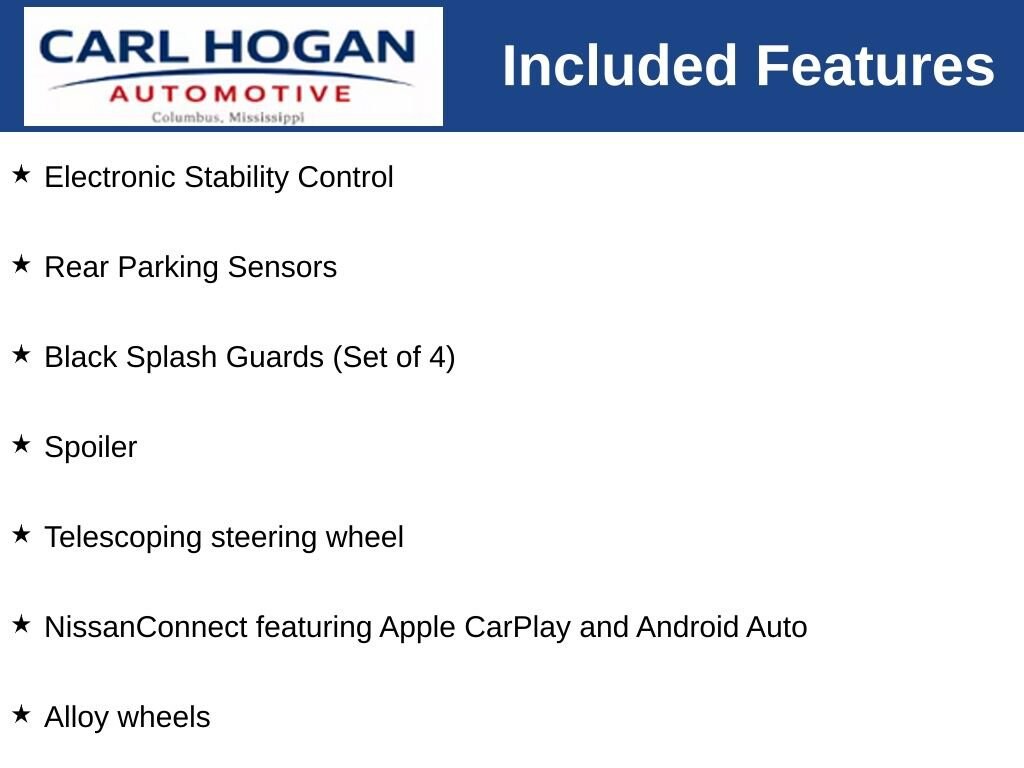 CARL HOGAN
AUTOMOTIVE
Columbus, Mississippi

Included Features

★ Electronic Stability Control

★ Rear Parking Sensors

★ Black Splash Guards (Set of 4)

★ Spoiler

★ Telescoping steering wheel

★ NissanConnect featuring Apple CarPlay and Android Auto

★ Alloy wheels